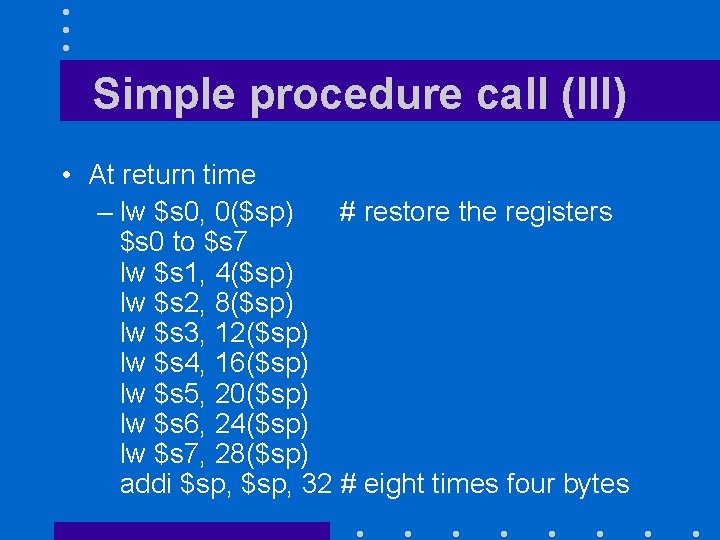 Simple procedure call (III)

• At return time

– lw \$s0, 0(\$sp) # restore the registers \$s0 to \$s7
lw \$s1, 4(\$sp)
lw \$s2, 8(\$sp)
lw \$s3, 12(\$sp)
lw \$s4, 16(\$sp)
lw \$s5, 20(\$sp)
lw \$s6, 24(\$sp)
lw \$s7, 28(\$sp)
addi \$sp, \$sp, 32 # eight times four bytes